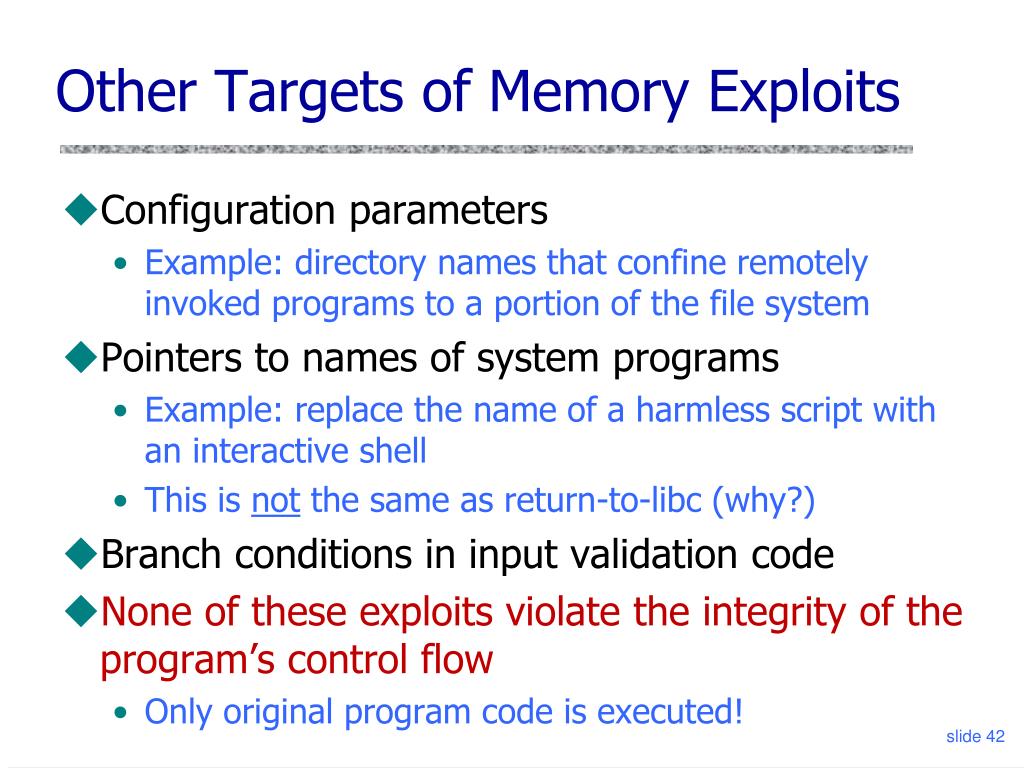 Other Targets of Memory Exploits

◆Configuration parameters
• Example: directory names that confine remotely invoked programs to a portion of the file system

◆Pointers to names of system programs
• Example: replace the name of a harmless script with an interactive shell
• This is not the same as return-to-libc (why?)

◆Branch conditions in input validation code

◆None of these exploits violate the integrity of the program's control flow
• Only original program code is executed!

slide 42